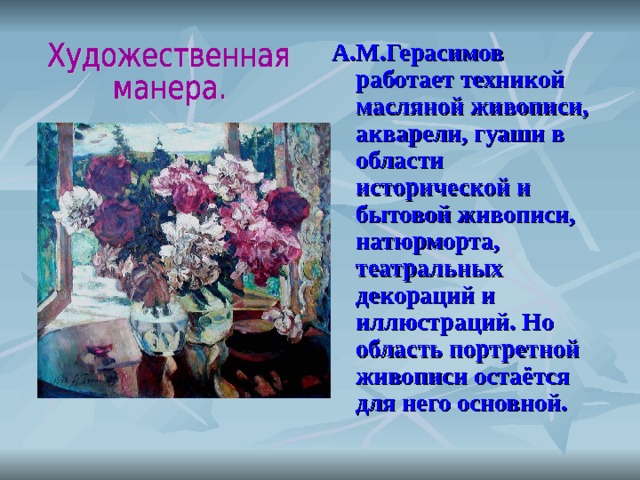 Художественная манера.

А.М.Герасимов работает техникой масляной живописи, акварели, гуаши в области исторической и бытовой живописи, натюрморта, театральных декораций и иллюстраций. Но область портретной живописи остаётся для него основной.